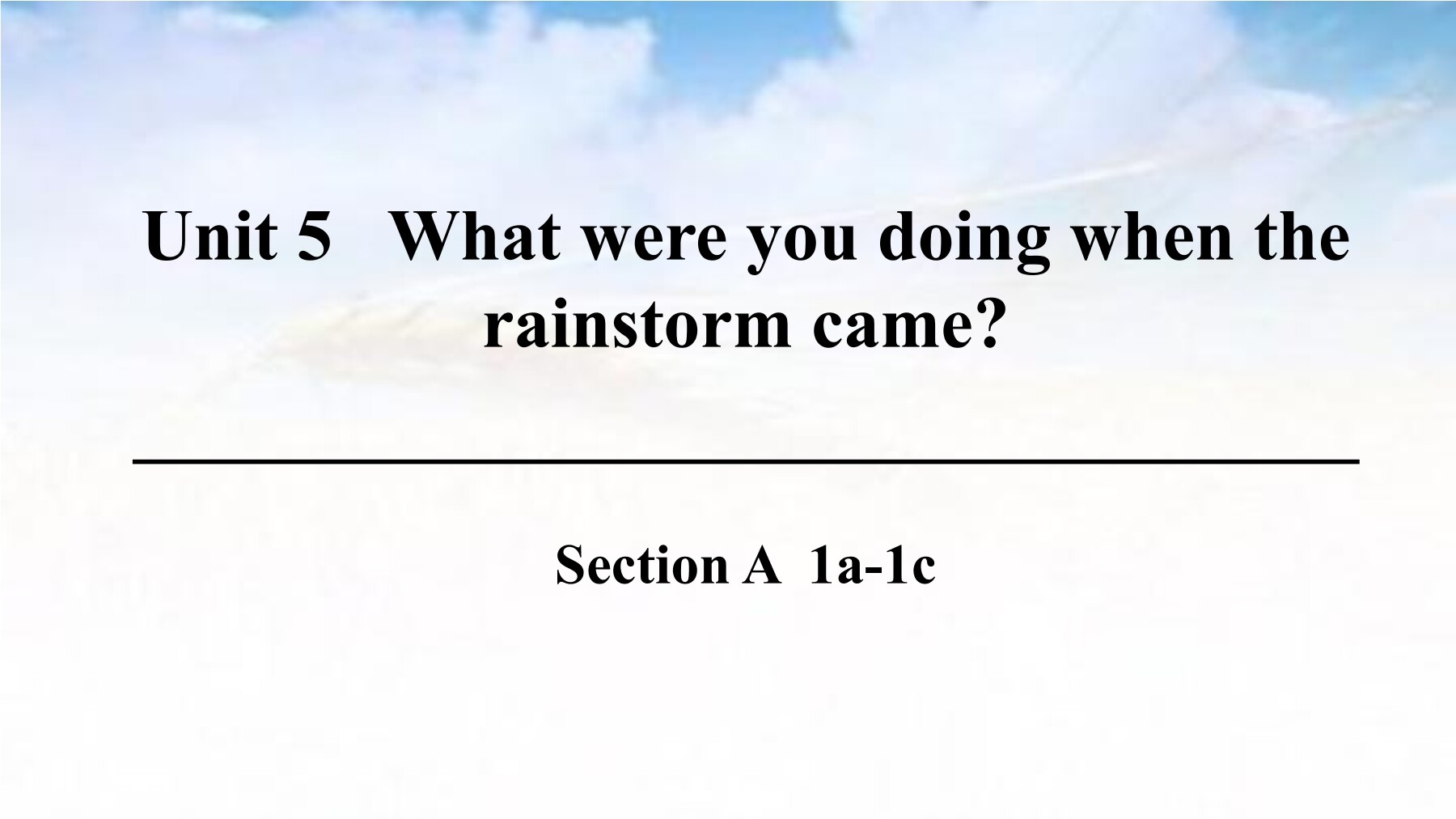 Unit 5 What were you doing when the rainstorm came?

Section A 1a-1c